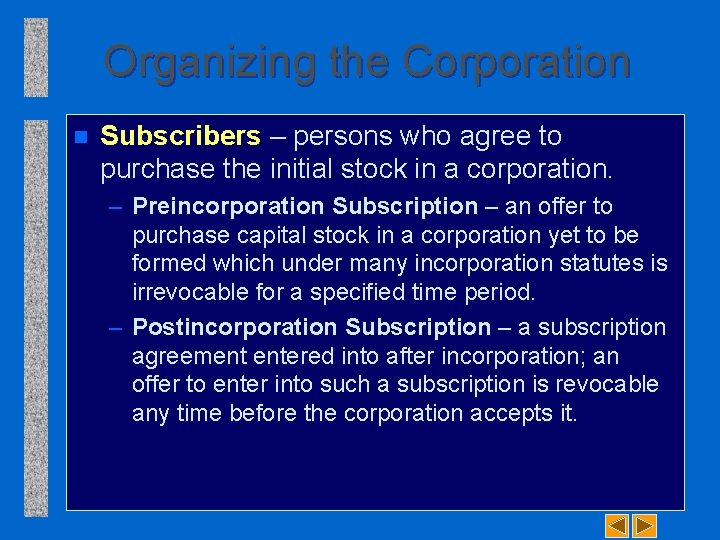 Organizing the Corporation

Subscribers – persons who agree to purchase the initial stock in a corporation.

– Preincorporation Subscription – an offer to purchase capital stock in a corporation yet to be formed which under many incorporation statutes is irrevocable for a specified time period.

– Postincorporation Subscription – a subscription agreement entered into after incorporation; an offer to enter into such a subscription is revocable any time before the corporation accepts it.